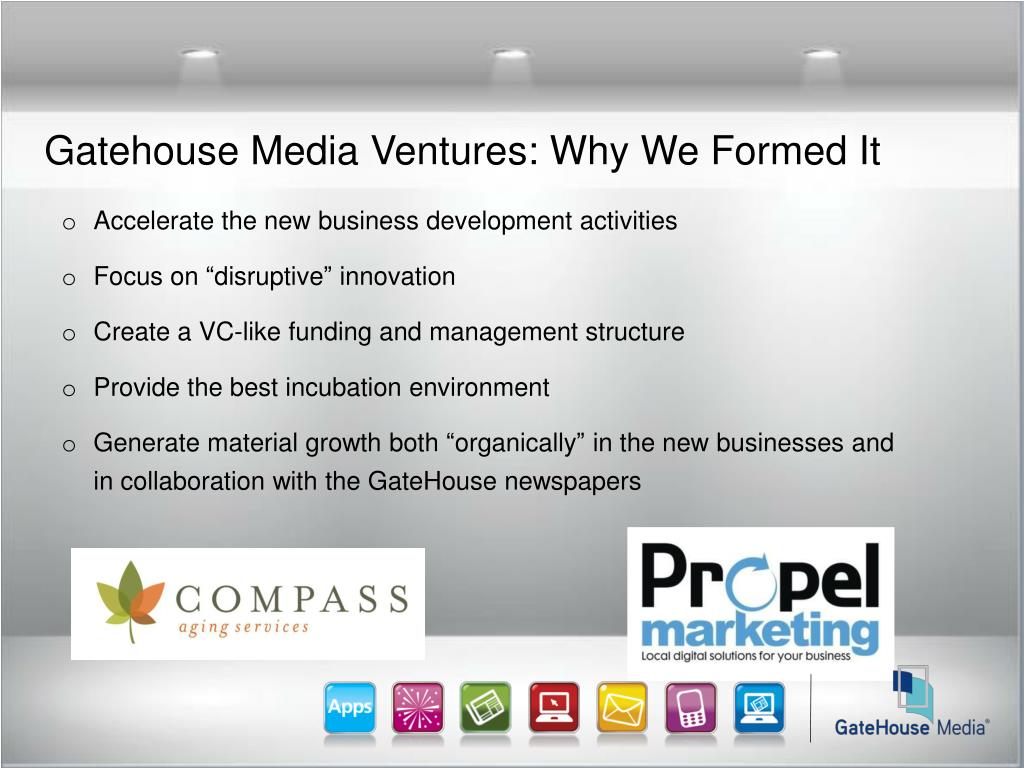 Gatehouse Media Ventures: Why We Formed It

o Accelerate the new business development activities

o Focus on “disruptive” innovation

o Create a VC-like funding and management structure

o Provide the best incubation environment

o Generate material growth both “organically” in the new businesses and in collaboration with the GateHouse newspapers

COMPASS
aging services

Propel
marketing
Local digital solutions for your business

Apps

GateHouse Media®